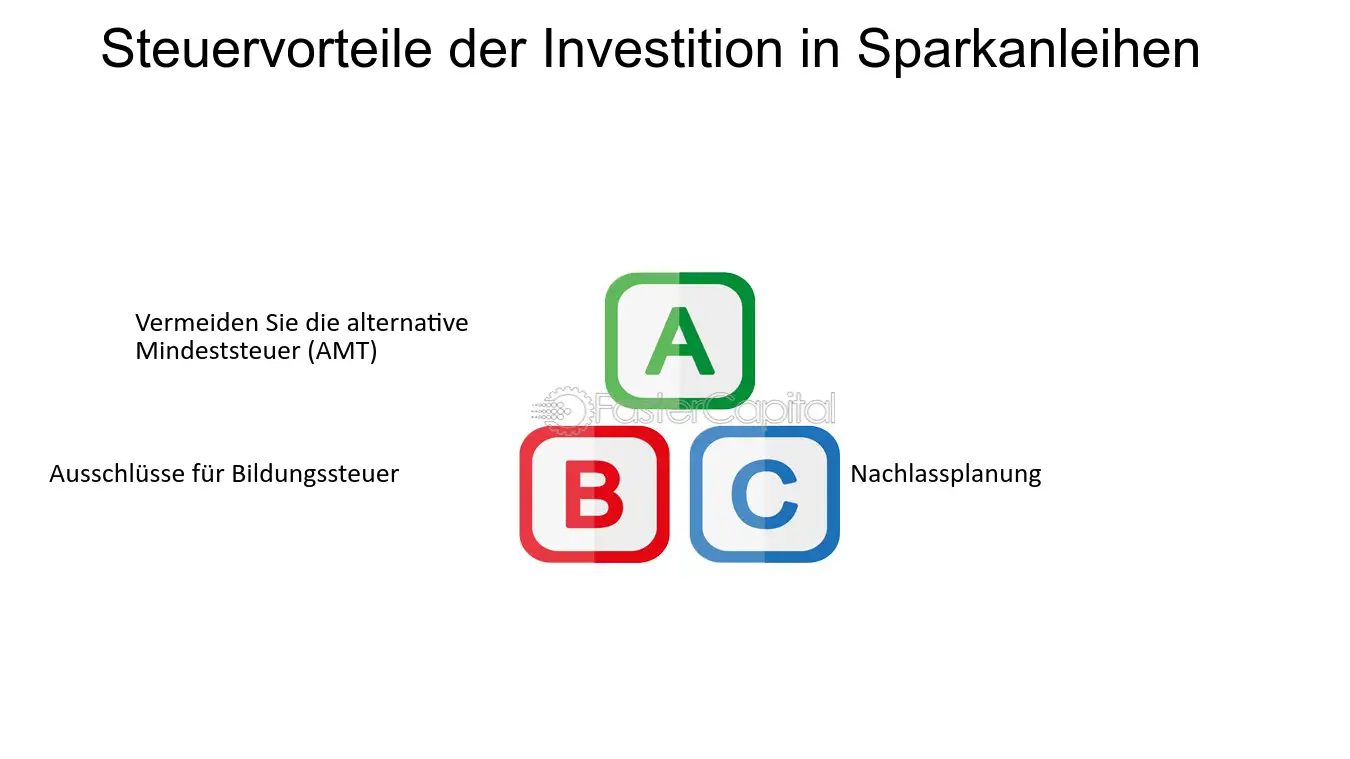 Steuervorteile der Investition in Sparkanleihen

Vermeiden Sie die alternative Mindeststeuer (AMT)

A

FasterCapital

Ausschlüsse für Bildungssteuer

B

C

Nachlassplanung